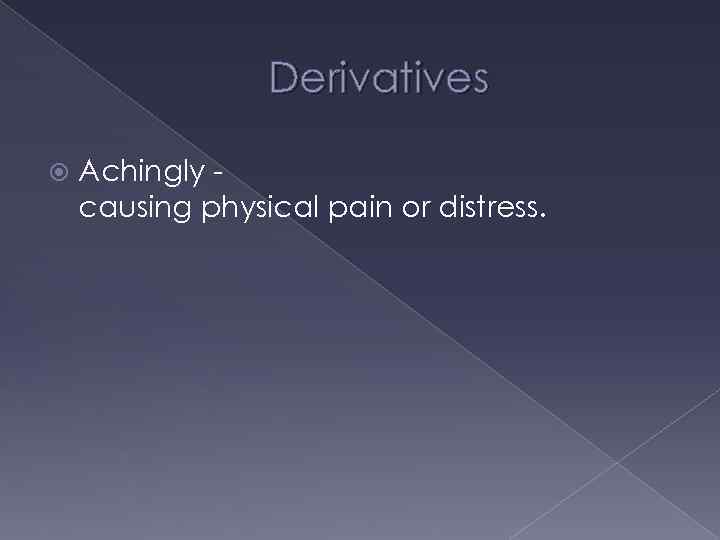 Derivatives

Achingly -
causing physical pain or distress.